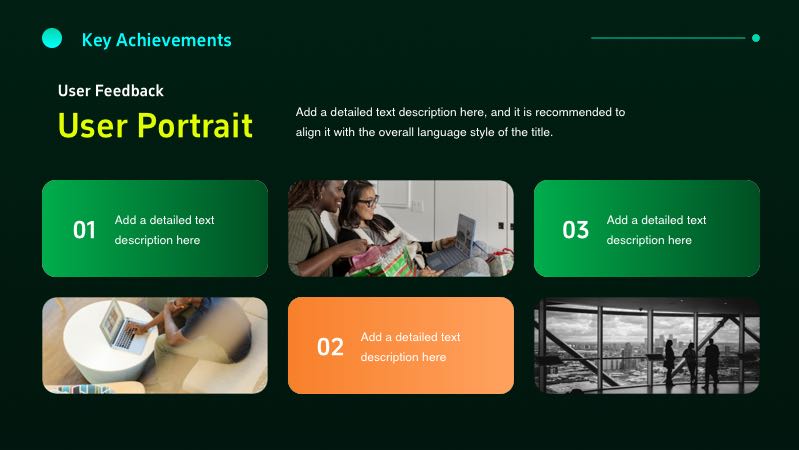 Key Achievements

User Feedback

User Portrait

Add a detailed text description here, and it is recommended to align it with the overall language style of the title.

01 Add a detailed text description here

03 Add a detailed text description here

02 Add a detailed text description here